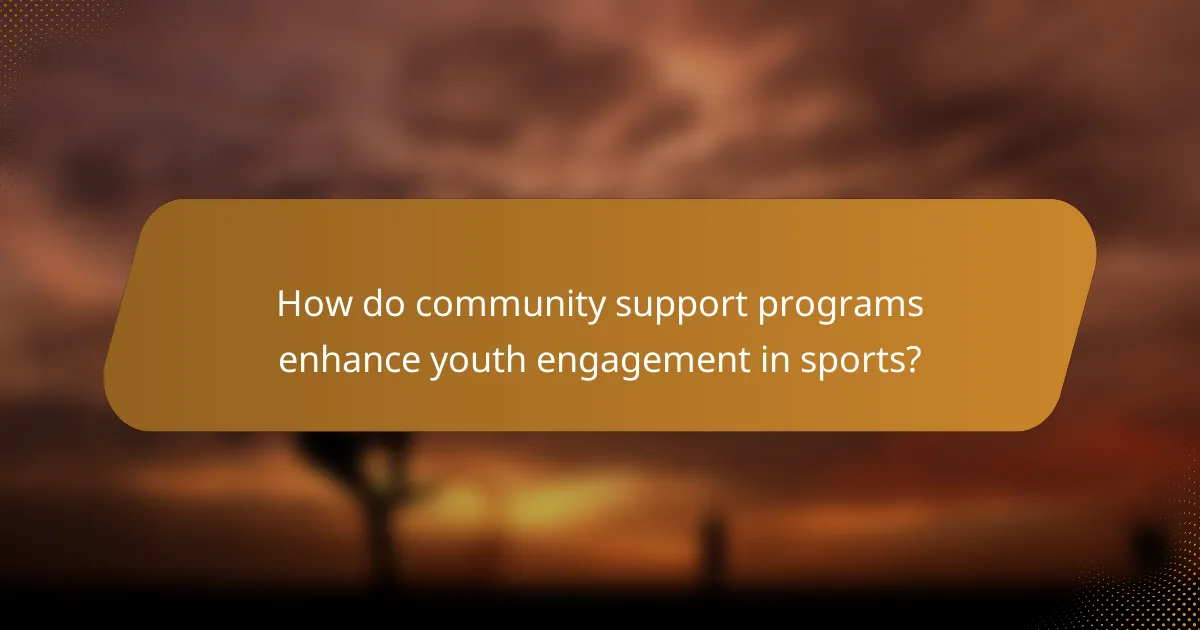 How do community support programs enhance youth engagement in sports?